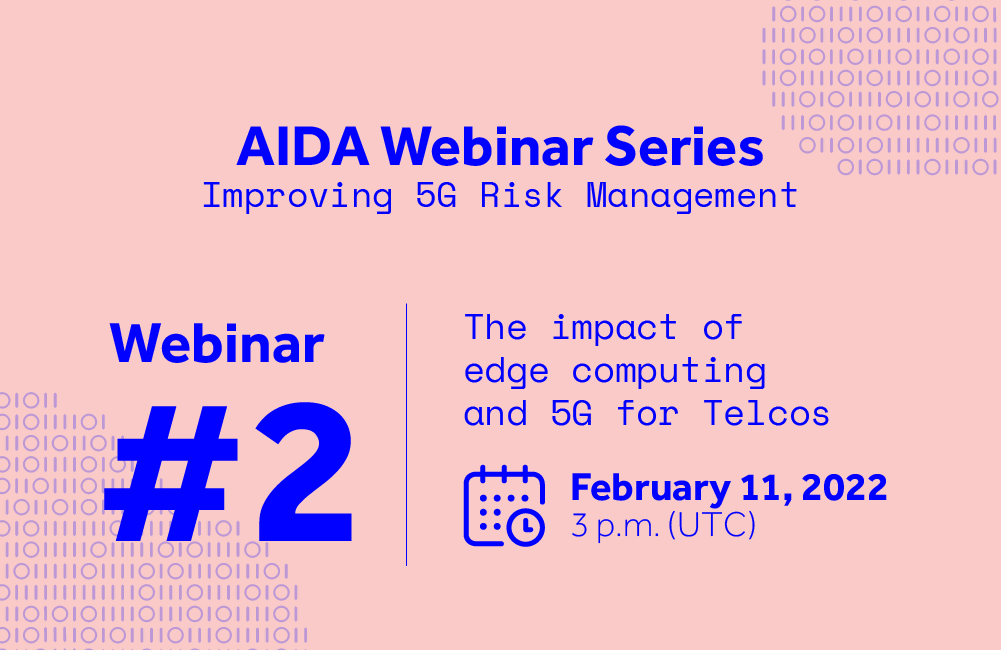 AIDA Webinar Series
Improving 5G Risk Management

Webinar
#2

The impact of edge computing and 5G for Telcos

February 11, 2022
3 p.m. (UTC)